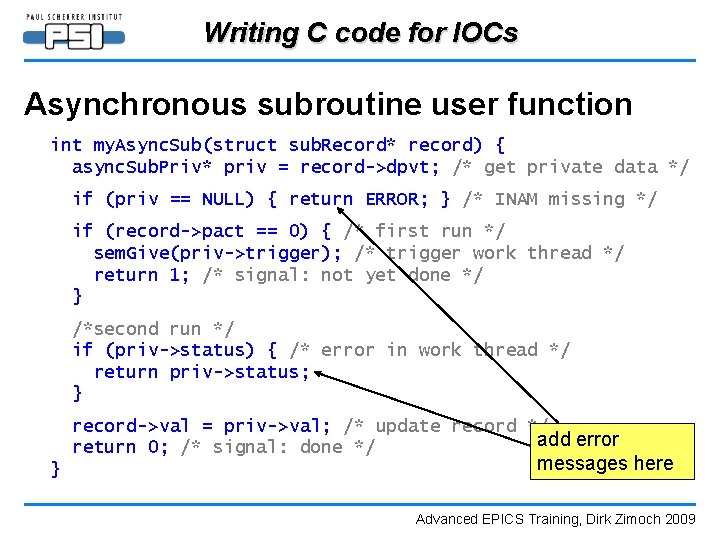 PAUL SCHERRER INSTITUT
PSI

Writing C code for IOCs

Asynchronous subroutine user function

int myAsyncSub(struct subRecord* record) {
  asyncSubPriv* priv = record->dpvt; /* get private data */
  if (priv == NULL) { return ERROR; } /* INAM missing */
  if (record->pact == 0) { /* first run */
    semGive(priv->trigger); /* trigger work thread */
    return 1; /* signal: not yet done */
  }
  /*second run */
  if (priv->status) { /* error in work thread */
    return priv->status;
  }
  record->val = priv->val; /* update record */
  return 0; /* signal: done */
}

add error messages here

Advanced EPICS Training, Dirk Zimoch 2009